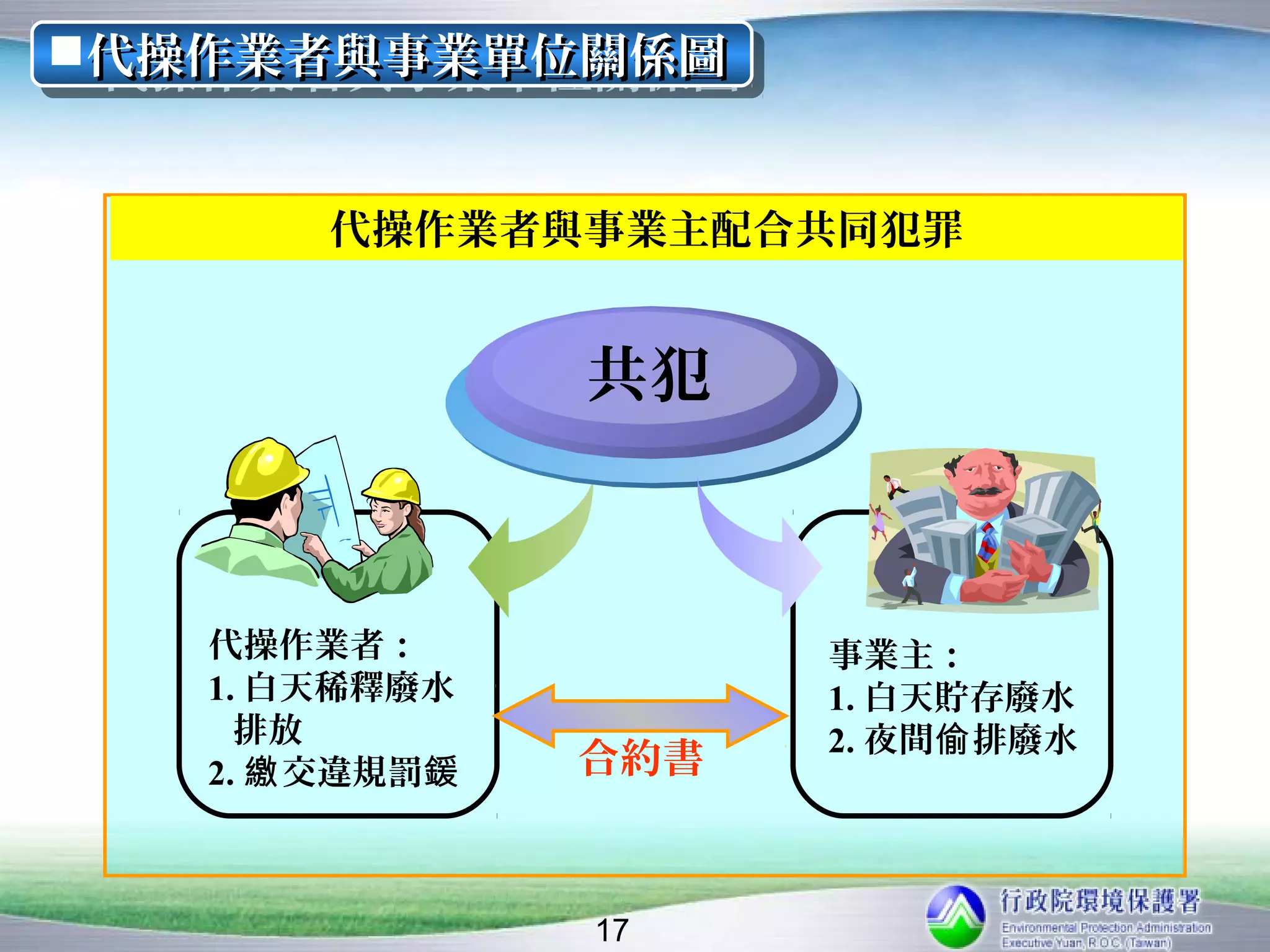 ■代操作業者與事業單位關係圖

代操作業者與事業主配合共同犯罪

共犯

代操作業者：
1. 白天稀釋廢水排放
2. 繳交違規罰鍰

合約書

事業主：
1. 白天貯存廢水
2. 夜間偷排廢水

17

行政院環境保護署
Environmental Protection Administration
Executive Yuan, R.O.C. (Taiwan)